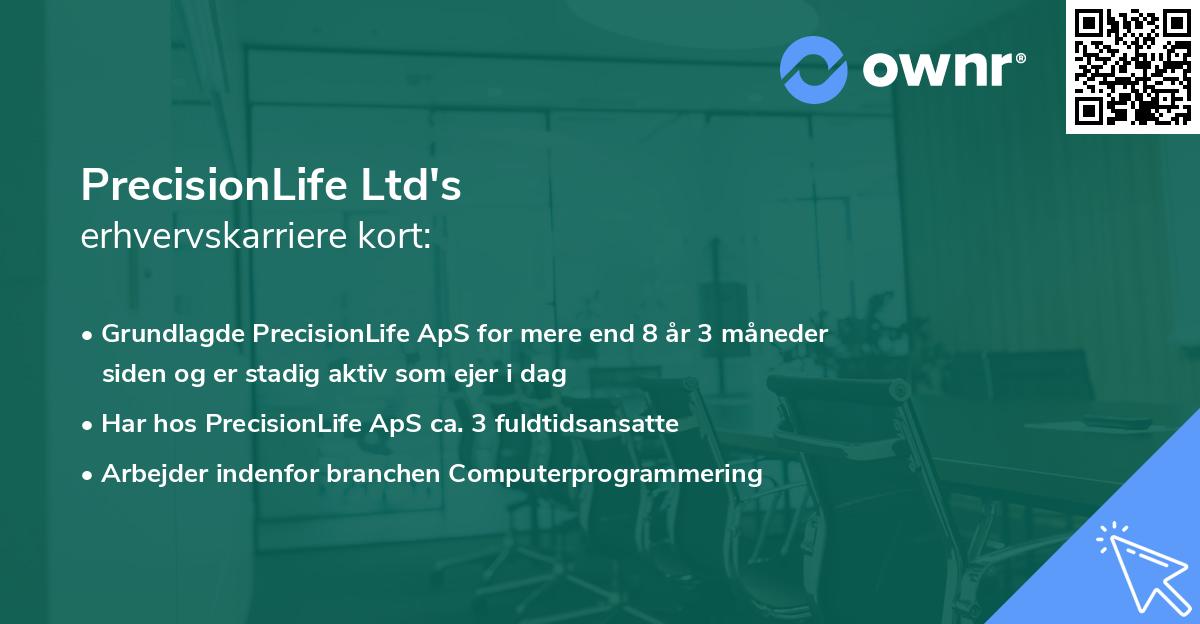 ownr®

PrecisionLife Ltd's
erhvervskarriere kort:

• Grundlagde PrecisionLife ApS for mere end 8 år 3 måneder siden og er stadig aktiv som ejer i dag
• Har hos PrecisionLife ApS ca. 3 fuldtidsansatte
• Arbejder indenfor branchen Computerprogrammering